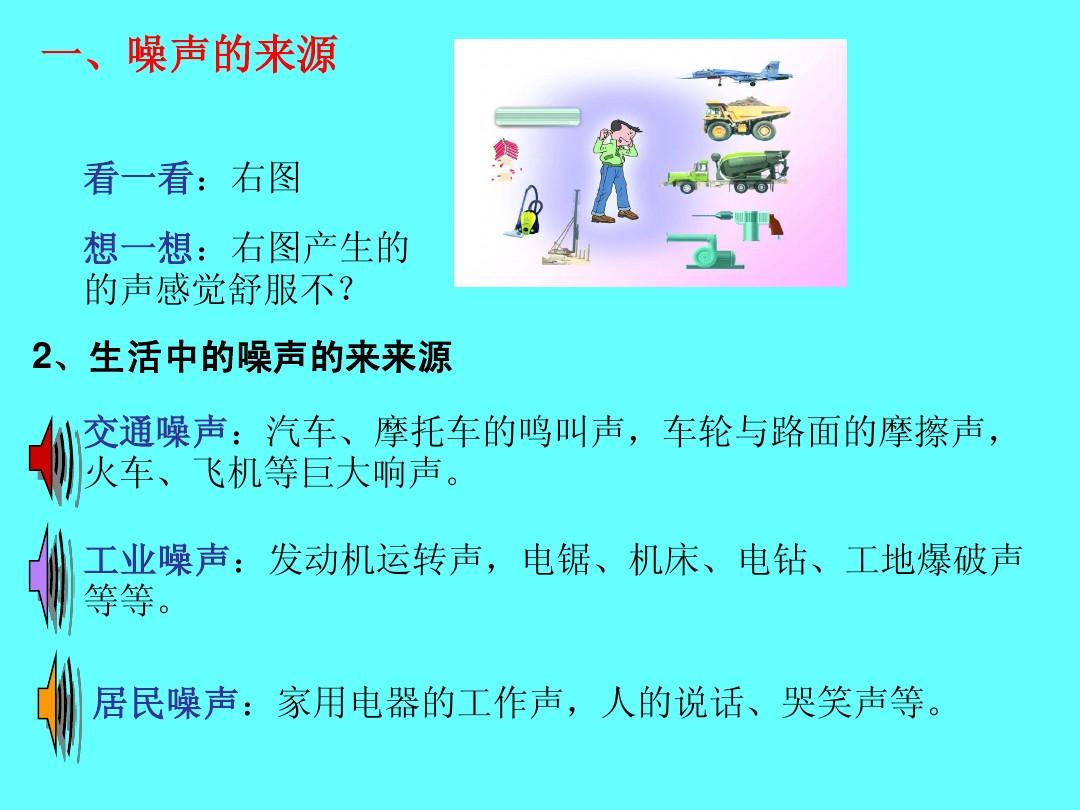 一、噪声的来源

看一看：右图

想一想：右图产生的的声感觉舒服不？

2、生活中的噪声的来来源

交通噪声：汽车、摩托车的鸣叫声，车轮与路面的摩擦声，火车、飞机等巨大响声。

工业噪声：发动机运转声，电锯、机床、电钻、工地爆破声等等。

居民噪声：家用电器的工作声，人的说话、哭笑声等。